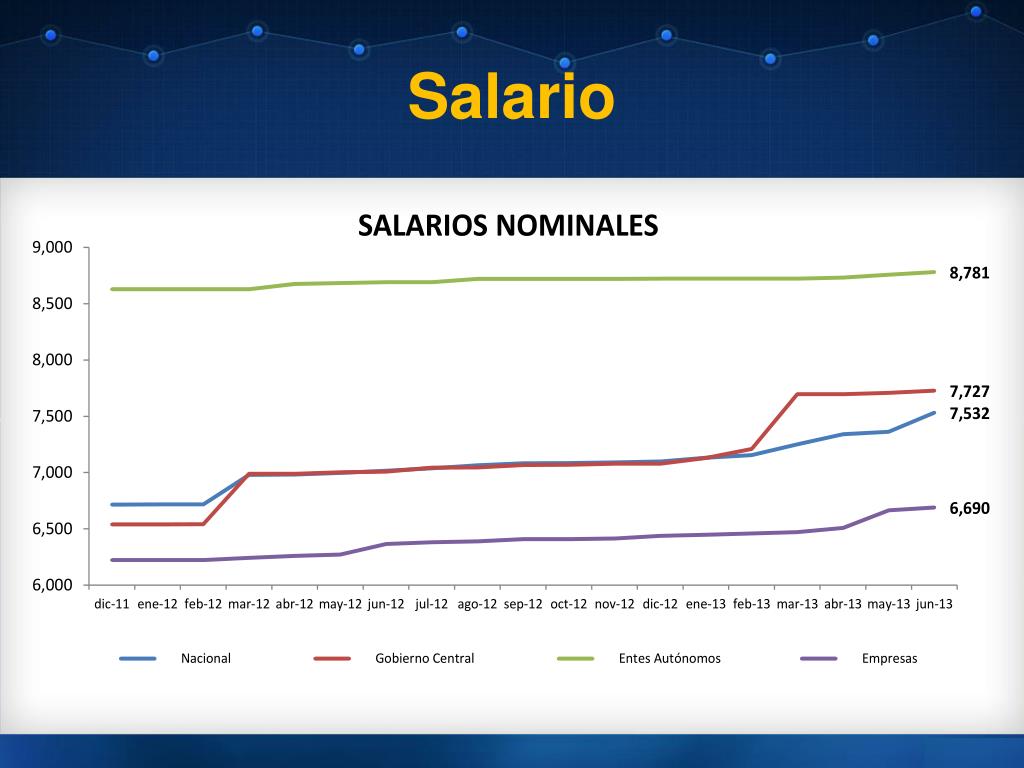 Salario

SALARIOS NOMINALES

9,000
8,500
8,000
7,500
7,000
6,500
6,000

8,781
7,727
7,532
6,690

dic-11 ene-12 feb-12 mar-12 abr-12 may-12 jun-12 jul-12 ago-12 sep-12 oct-12 nov-12 dic-12 ene-13 feb-13 mar-13 abr-13 may-13 jun-13

Nacional
Gobierno Central
Entes Autónomos
Empresas